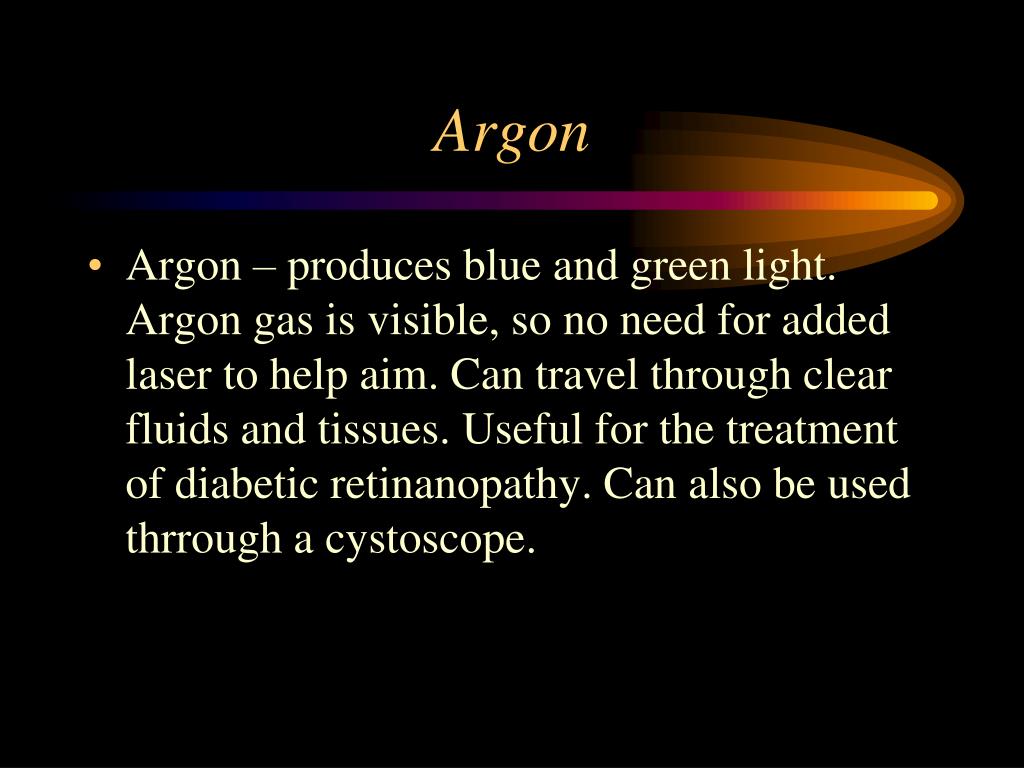 Argon

• Argon – produces blue and green light. Argon gas is visible, so no need for added laser to help aim. Can travel through clear fluids and tissues. Useful for the treatment of diabetic retinanopathy. Can also be used thrrough a cystoscope.